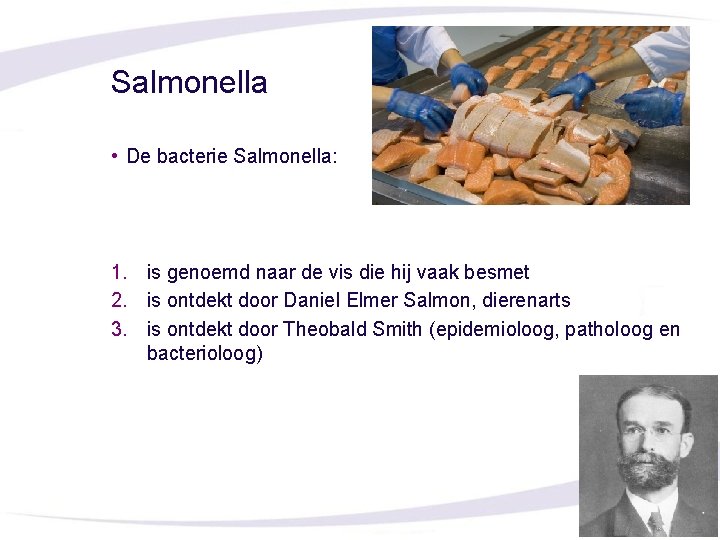 Salmonella

• De bacterie Salmonella:

1. is genoemd naar de vis die hij vaak besmet
2. is ontdekt door Daniel Elmer Salmon, dierenarts
3. is ontdekt door Theobald Smith (epidemioloog, patholoog en bacterioloog)